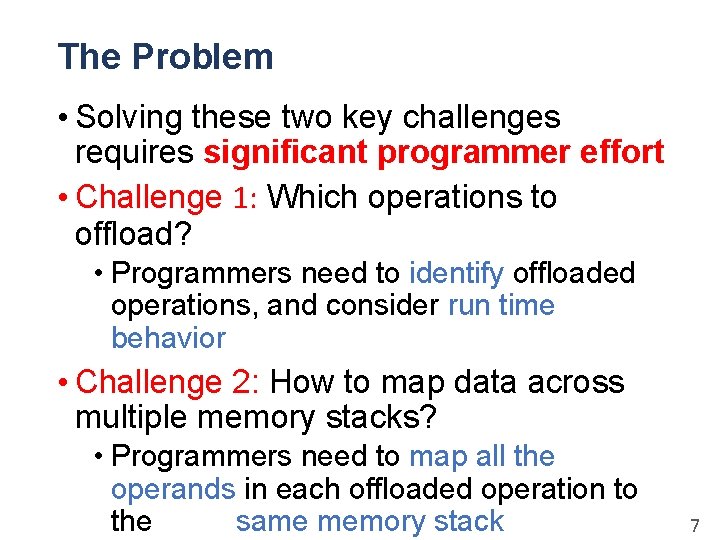 The Problem

• Solving these two key challenges requires significant programmer effort

• Challenge 1: Which operations to offload?

• Programmers need to identify offloaded operations, and consider run time behavior

• Challenge 2: How to map data across multiple memory stacks?

• Programmers need to map all the operands in each offloaded operation to the same memory stack

7